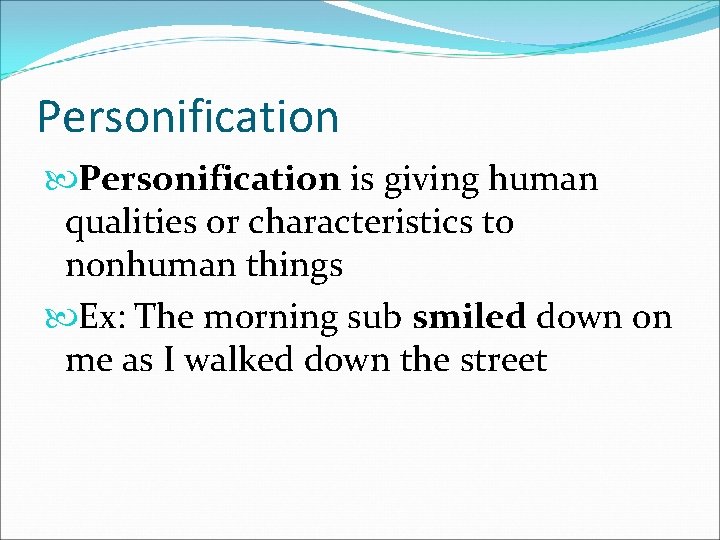 Personification

Personification is giving human qualities or characteristics to nonhuman things

Ex: The morning sub smiled down on me as I walked down the street